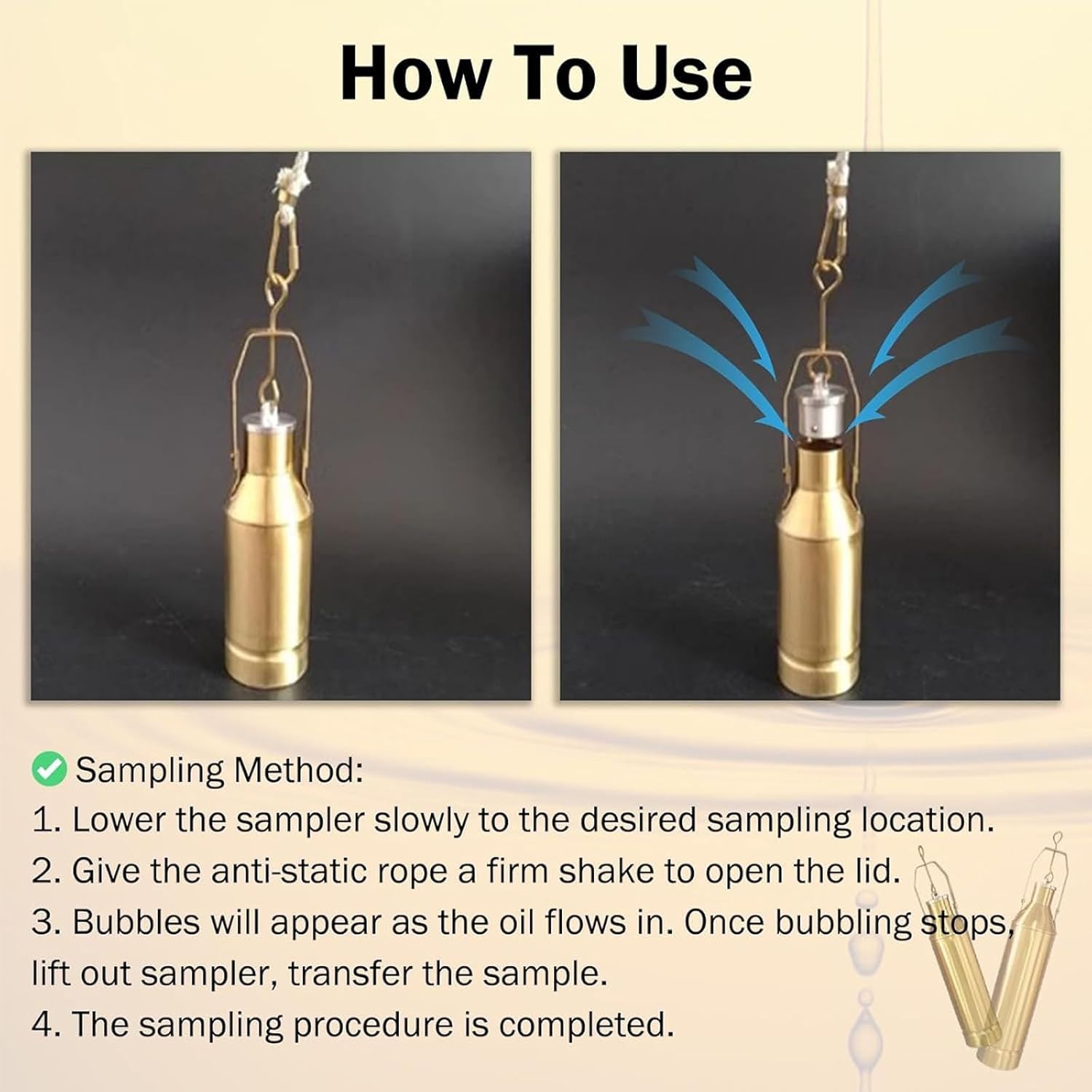 How To Use

Sampling Method:

1. Lower the sampler slowly to the desired sampling location.

2. Give the anti-static rope a firm shake to open the lid.

3. Bubbles will appear as the oil flows in. Once bubbling stops, lift out sampler, transfer the sample.

4. The sampling procedure is completed.